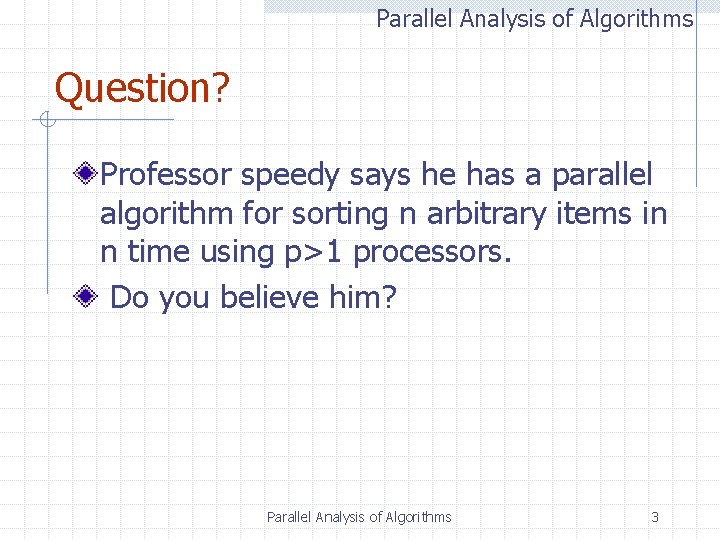 Parallel Analysis of Algorithms

Question?

Professor speedy says he has a parallel algorithm for sorting n arbitrary items in n time using p>1 processors.

Do you believe him?

Parallel Analysis of Algorithms

3